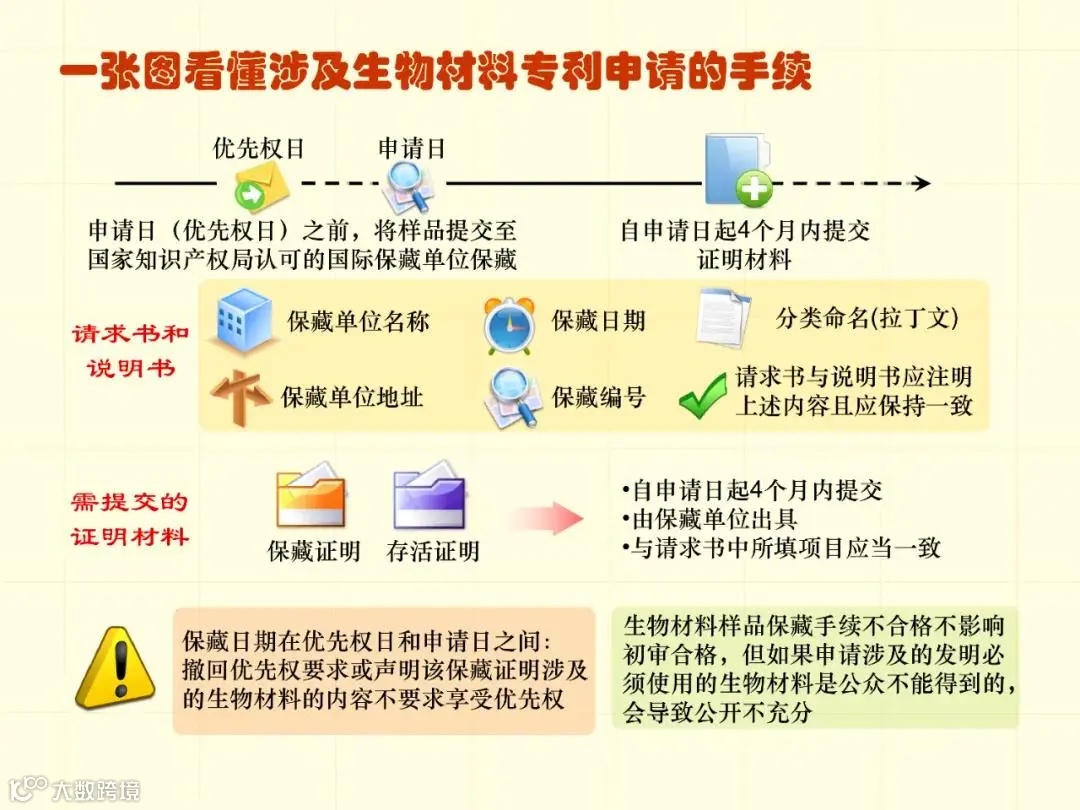 一张图看懂涉及生物材料专利申请的手续

优先权日

申请日

申请日（优先权日）之前，将样品提交至国家知识产权局认可的国际保藏单位保藏

自申请日起4个月内提交证明材料

请求书和说明书

保藏单位名称

保藏日期

分类命名(拉丁文)

保藏单位地址

保藏编号

请求书与说明书应注明上述内容且应保持一致

需提交的证明材料

保藏证明

存活证明

•自申请日起4个月内提交
•由保藏单位出具
•与请求书中所填项目应当一致

保藏日期在优先权日和申请日之间：撤回优先权要求或声明该保藏证明涉及的生物材料的内容不要求享受优先权

生物材料样品保藏手续不合格不影响初审合格，但如果申请涉及的发明必须使用的生物材料是公众不能得到的，会导致公开不充分

大数跨境